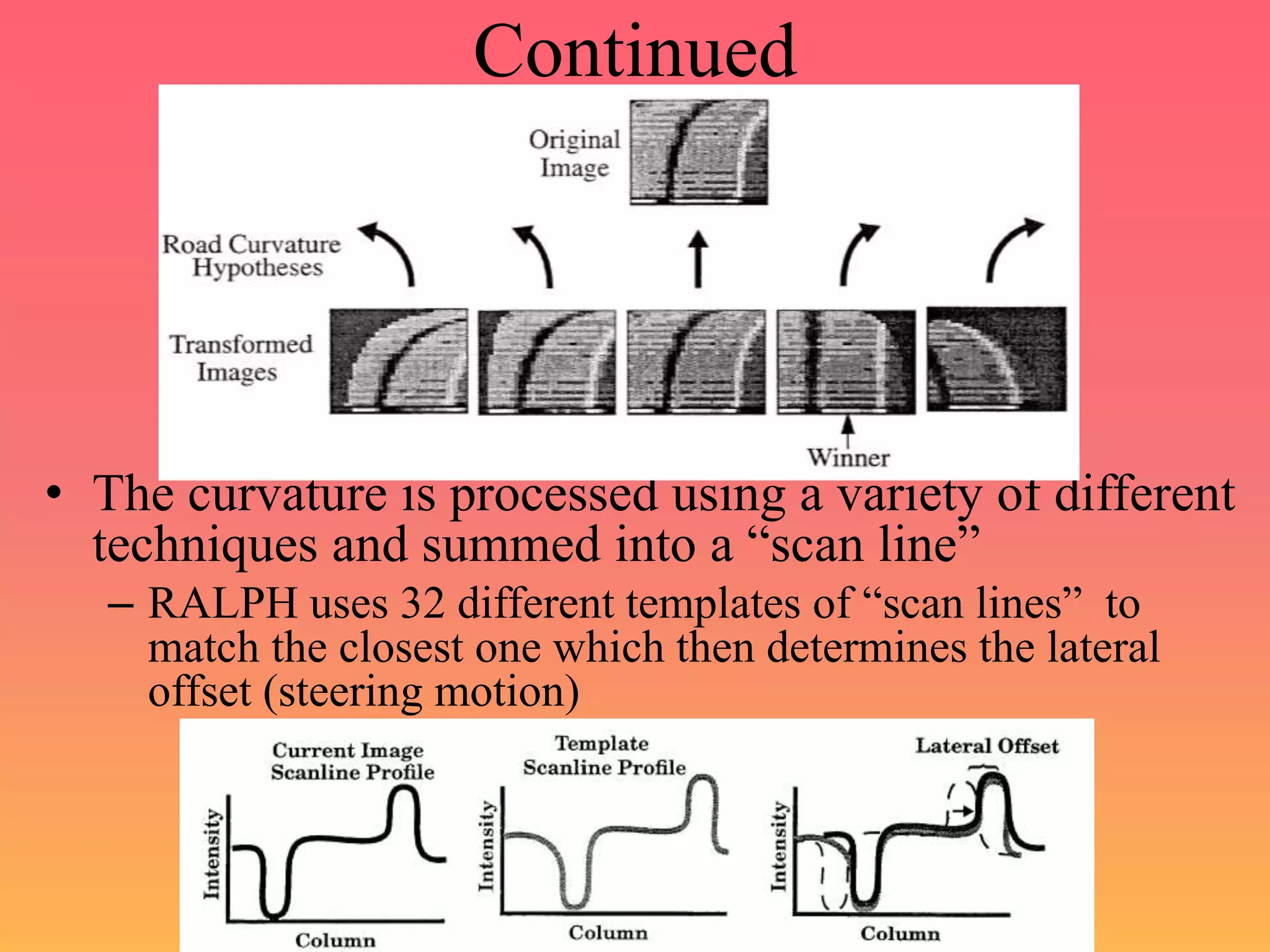 Continued

Original Image

Road Curvature Hypotheses

Transformed Images

Winner

• The curvature is processed using a variety of different techniques and summed into a “scan line”

– RALPH uses 32 different templates of “scan lines” to match the closest one which then determines the lateral offset (steering motion)

Current Image Scanline Profile

Intensity

Column

Template Scanline Profile

Intensity

Column

Lateral Offset

Intensity

Column